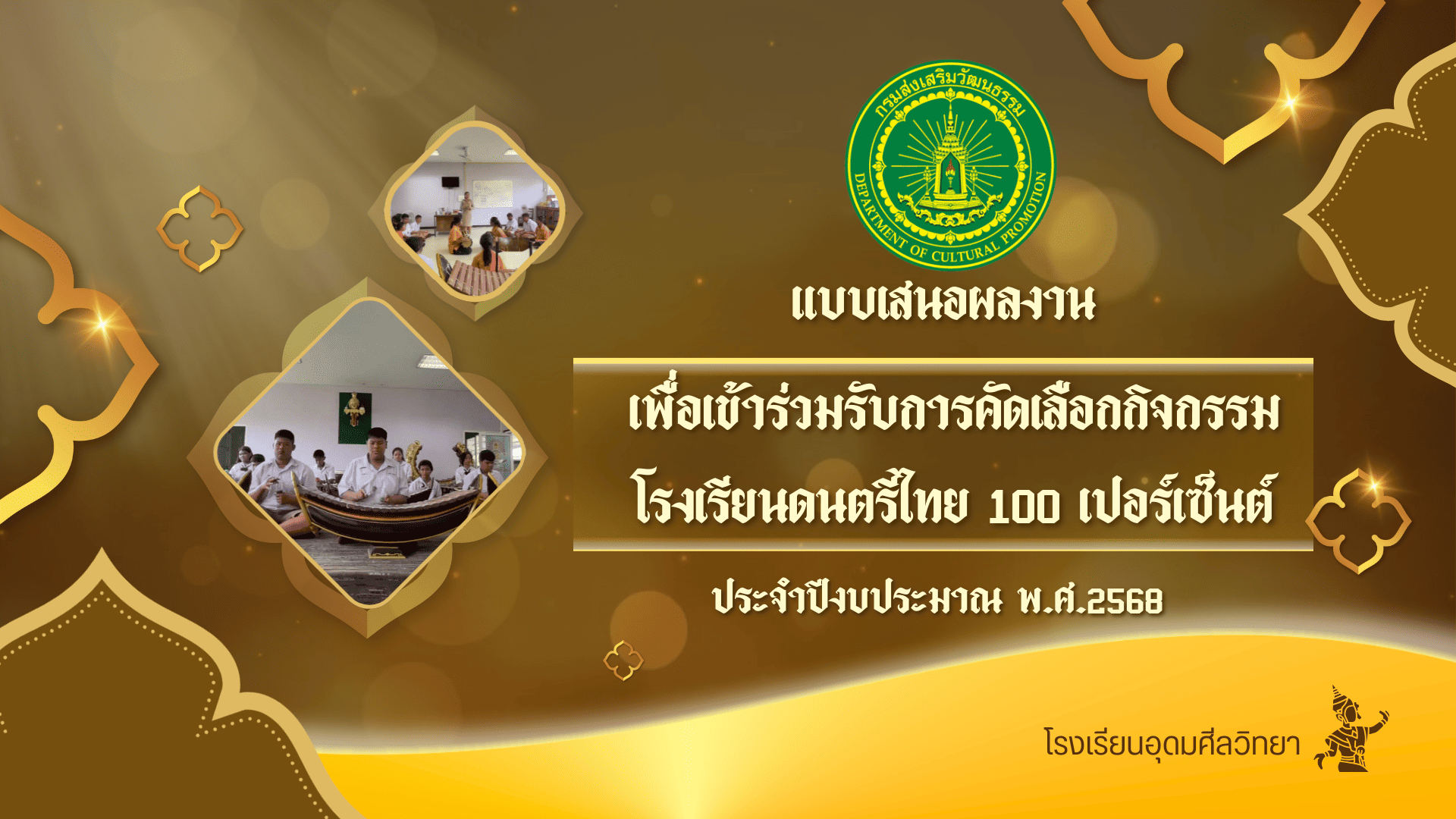 กรมส่งเสริมวัฒนธรรม
DEPARTMENT OF CULTURAL PROMOTION

แบบเสนอผลงาน

เพื่อเข้าร่วมรับการคัดเลือกกิจกรรม
โรงเรียนดนตรีไทย 100 เปอร์เซ็นต์

ประจำปีงบประมาณ พ.ศ.2568

โรงเรียนอุดมศีลวิทยา